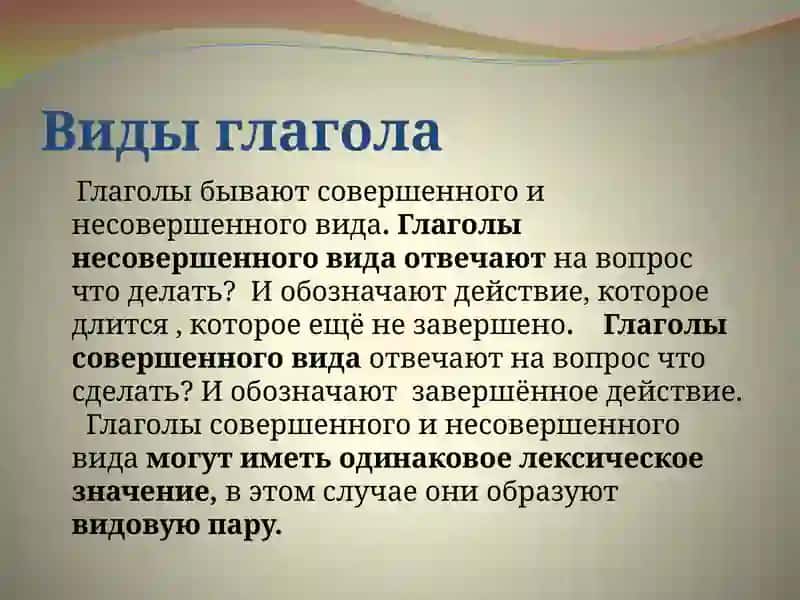 Виды глагола

Глаголы бывают совершенного и несовершенного вида. Глаголы несовершенного вида отвечают на вопрос что делать? И обозначают действие, которое длится , которое ещё не завершено. Глаголы совершенного вида отвечают на вопрос что сделать? И обозначают завершённое действие.

Глаголы совершенного и несовершенного вида могут иметь одинаковое лексическое значение, в этом случае они образуют видовую пару.